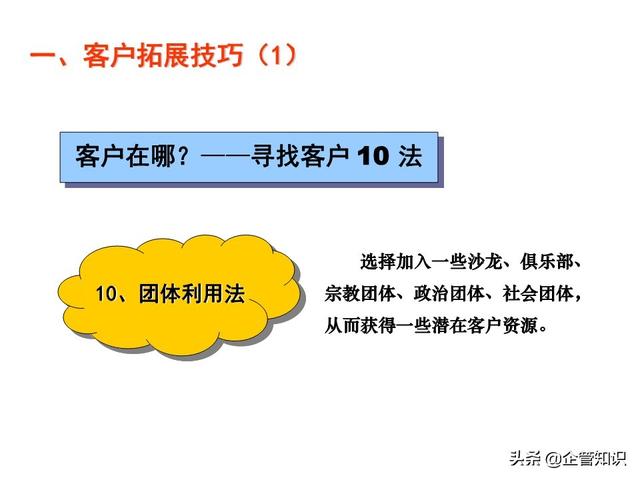 一、客户拓展技巧（1）

客户在哪？——寻找客户 10 法

10、团体利用法

选择加入一些沙龙、俱乐部、宗教团体、政治团体、社会团体，从而获得一些潜在客户资源。

头条 @企管知识